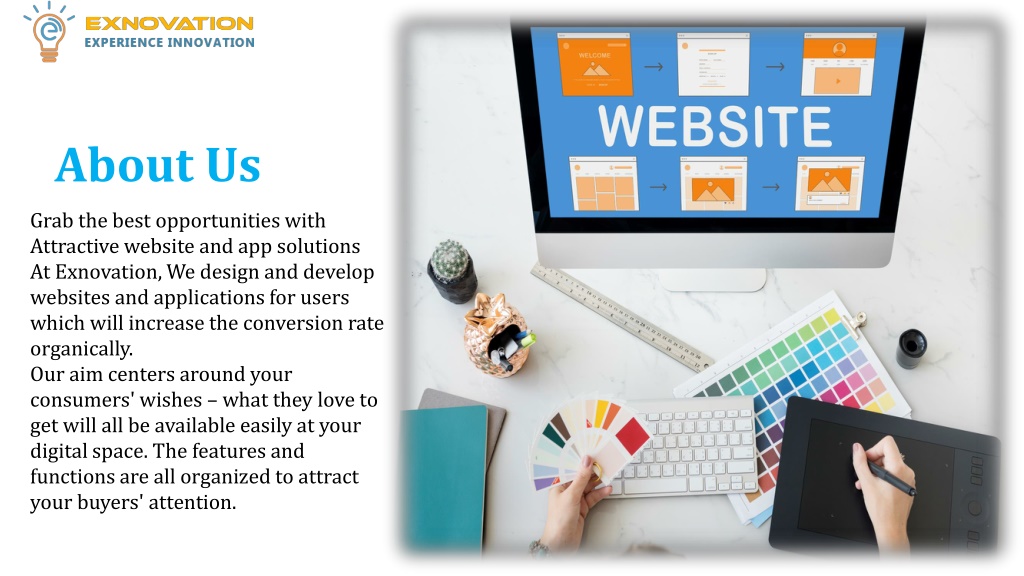 EXNOVATION
EXPERIENCE INNOVATION

About Us

Grab the best opportunities with Attractive website and app solutions At Exnovation, We design and develop websites and applications for users which will increase the conversion rate organically.
Our aim centers around your consumers' wishes – what they love to get will all be available easily at your digital space. The features and functions are all organized to attract your buyers' attention.

WELCOME

WEBSITE